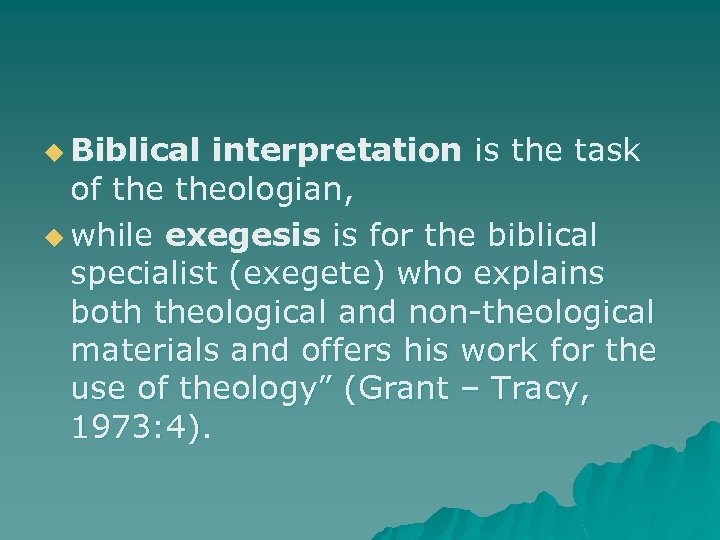 Biblical interpretation is the task of the theologian,

while exegesis is for the biblical specialist (exegete) who explains both theological and non-theological materials and offers his work for the use of theology” (Grant – Tracy, 1973:4).